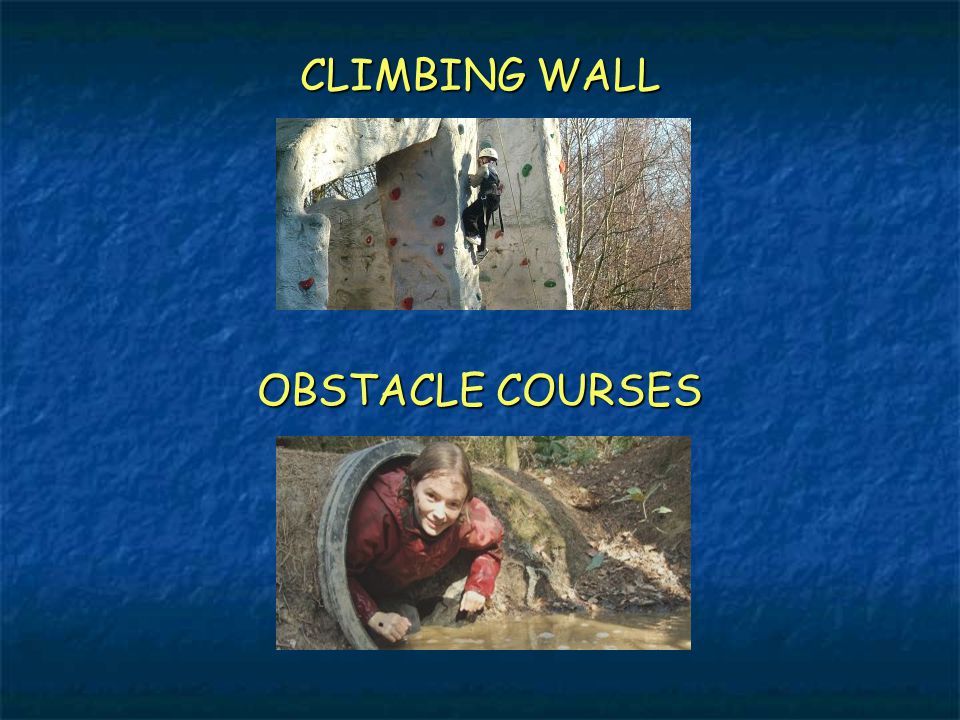 CLIMBING WALL

OBSTACLE COURSES